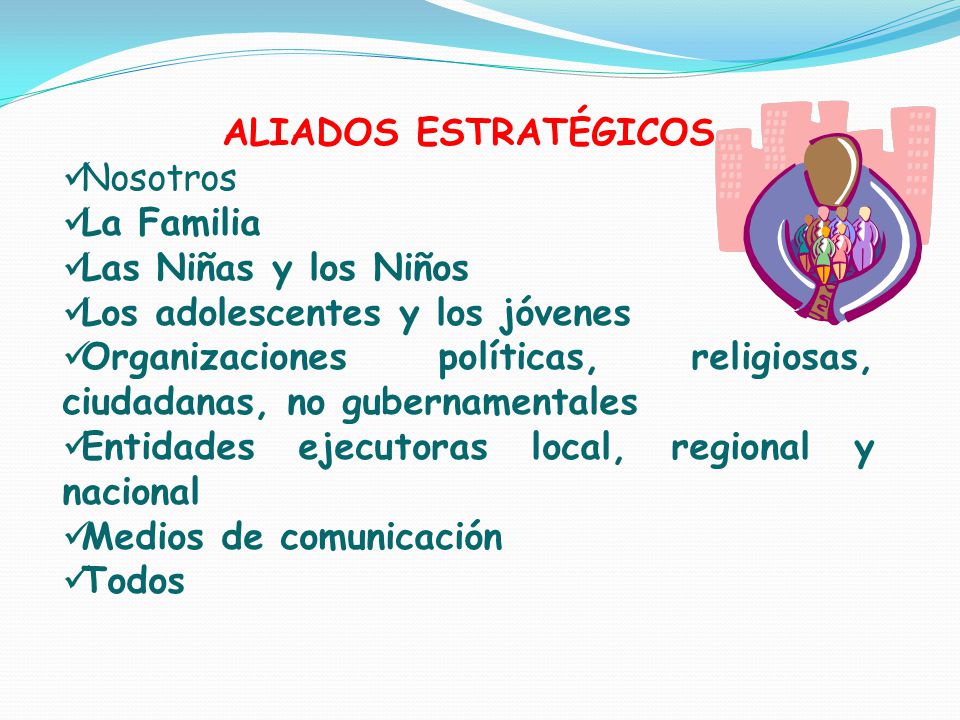 ALIADOS ESTRATÉGICOS

✓Nosotros
✓La Familia
✓Las Niñas y los Niños
✓Los adolescentes y los jóvenes
✓Organizaciones políticas, religiosas, ciudadanas, no gubernamentales
✓Entidades ejecutoras local, regional y nacional
✓Medios de comunicación
✓Todos